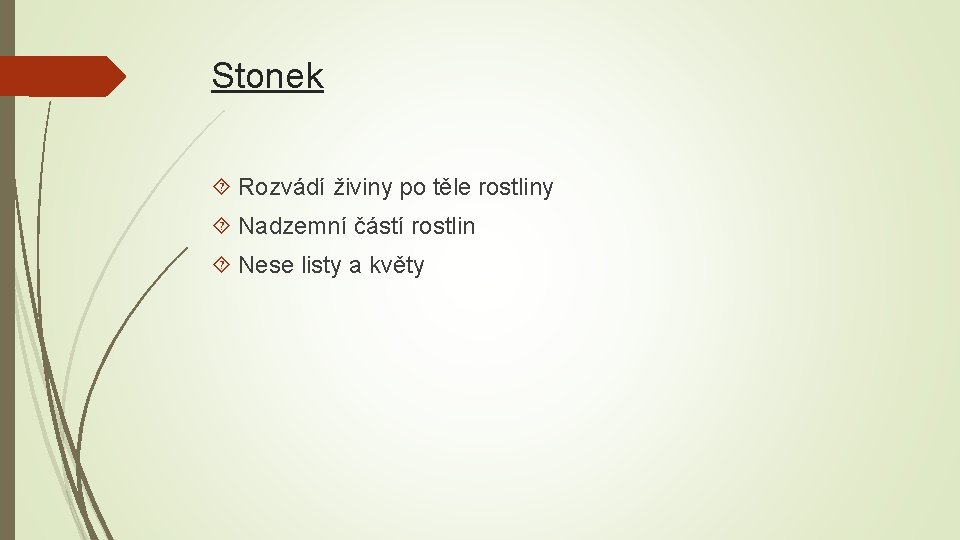 Stonek

Rozvádí živiny po těle rostliny

Nadzemní částí rostlin

Nese listy a květy